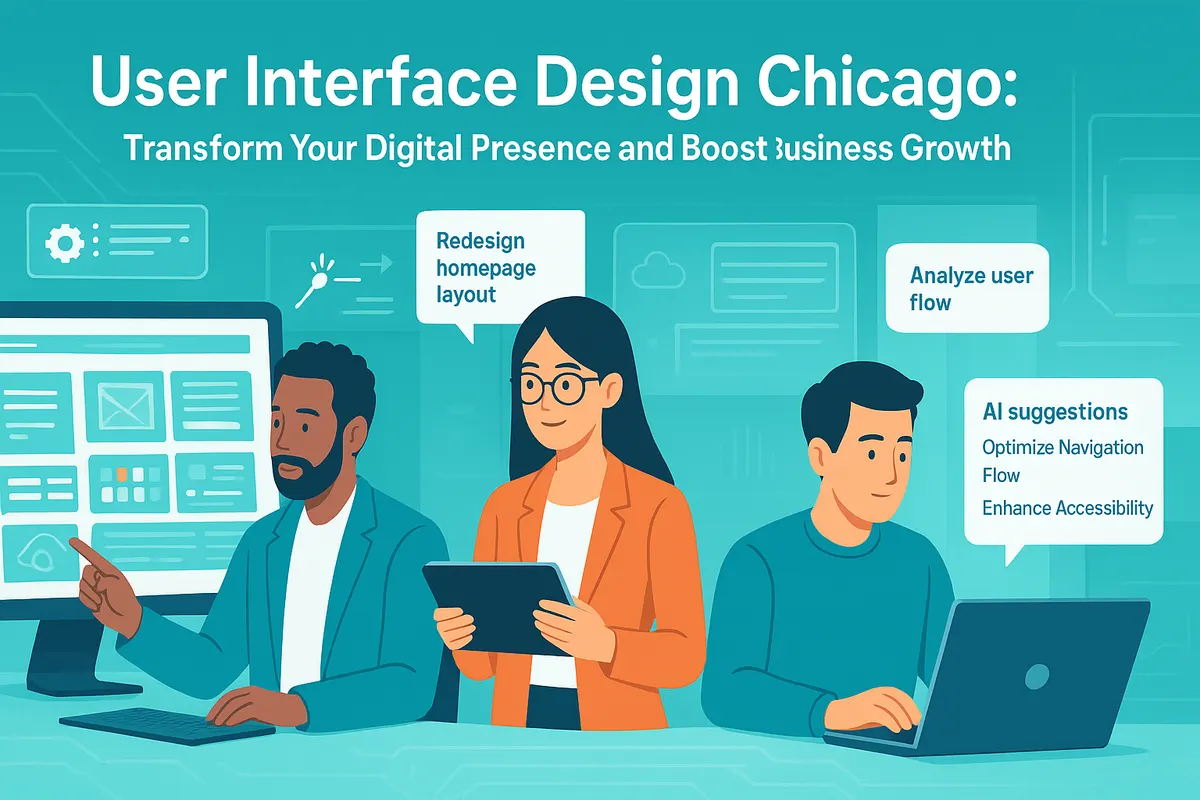 User Interface Design Chicago:

Transform Your Digital Presence and Boost Business Growth

Redesign homepage layout

Analyze user flow

AI suggestions

Optimize Navigation Flow

Enhance Accessibility